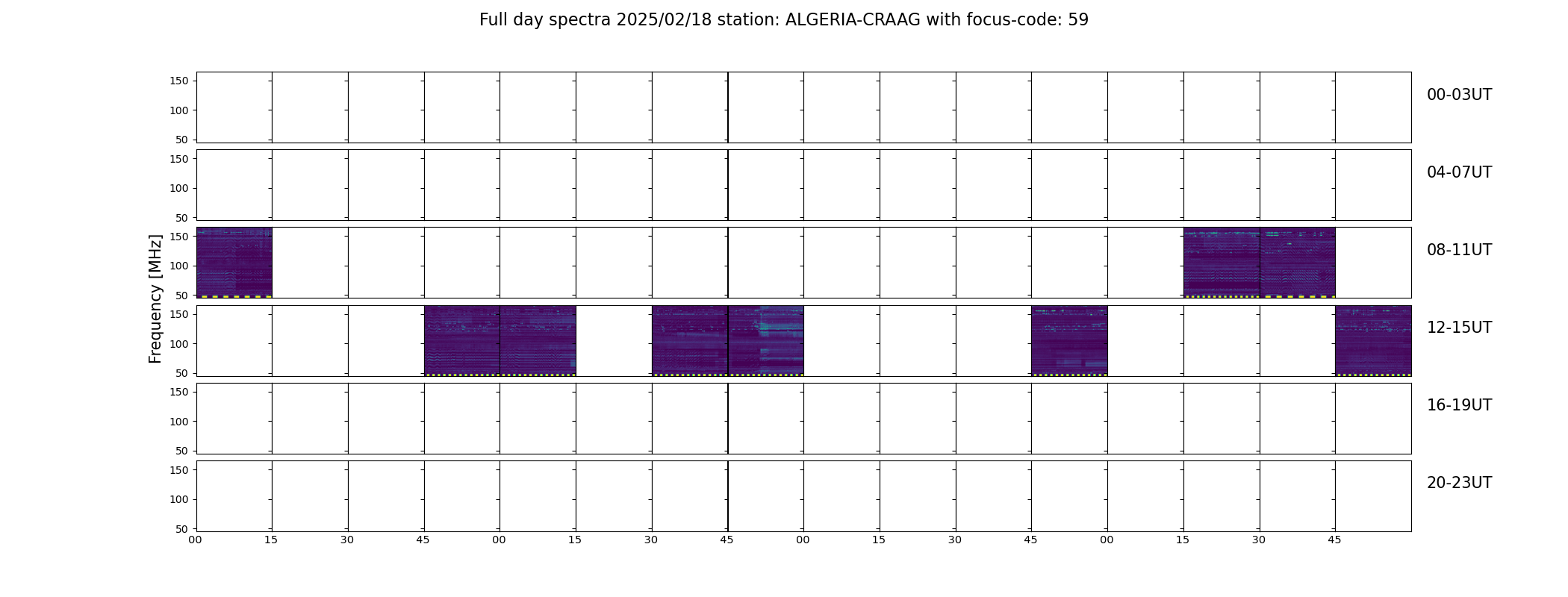 Full day spectra 2025/02/18 station: ALGERIA-CRAAG with focus-code: 59

Frequency [MHz]

150
100
50
00-03UT

150
100
50
04-07UT

150
100
50
08-11UT

150
100
50
12-15UT

150
100
50
16-19UT

150
100
50
20-23UT

00 15 30 45 00 15 30 45 00 15 30 45 00 15 30 45